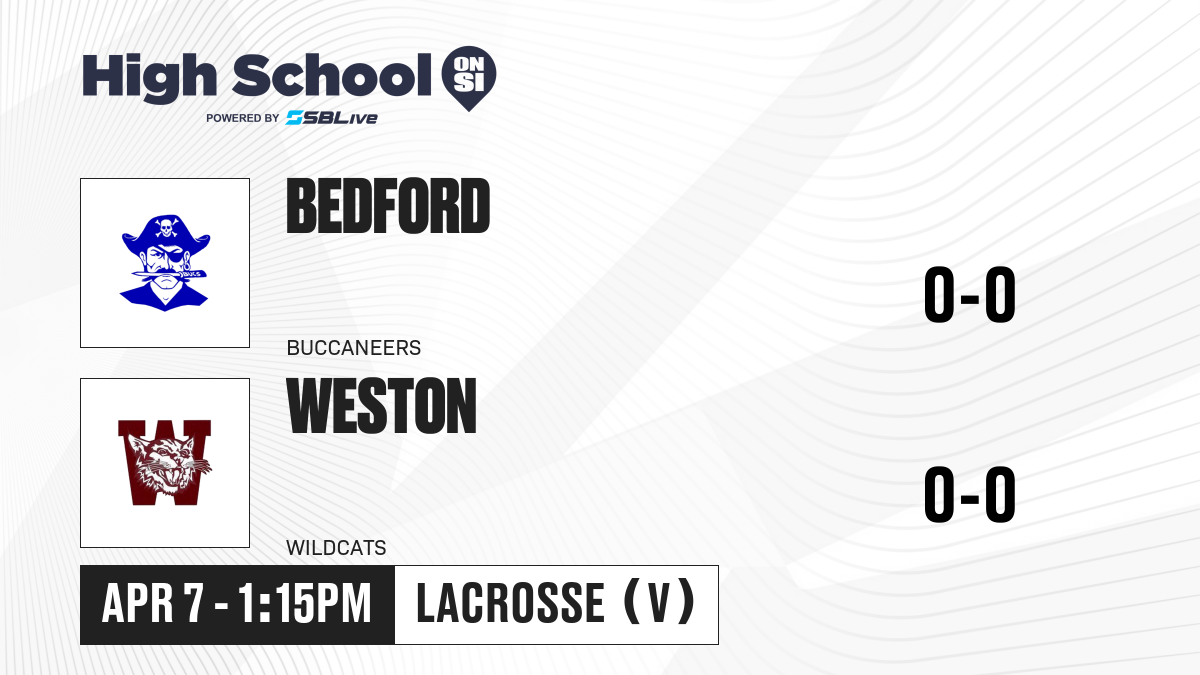 High School ON SI
POWERED BY SBLive

BEDFORD
BUCCANEERS
0-0

WESTON
WILDCATS
0-0

APR 7 - 1:15PM
LACROSSE (V)